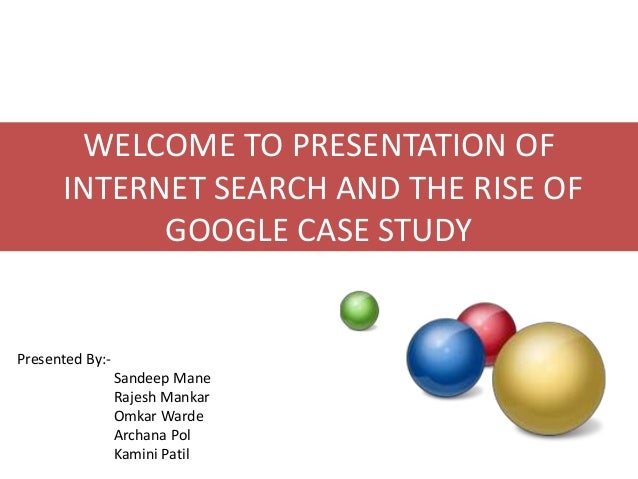 WELCOME TO PRESENTATION OF INTERNET SEARCH AND THE RISE OF GOOGLE CASE STUDY

Presented By:-
Sandeep Mane
Rajesh Mankar
Omkar Warde
Archana Pol
Kamini Patil